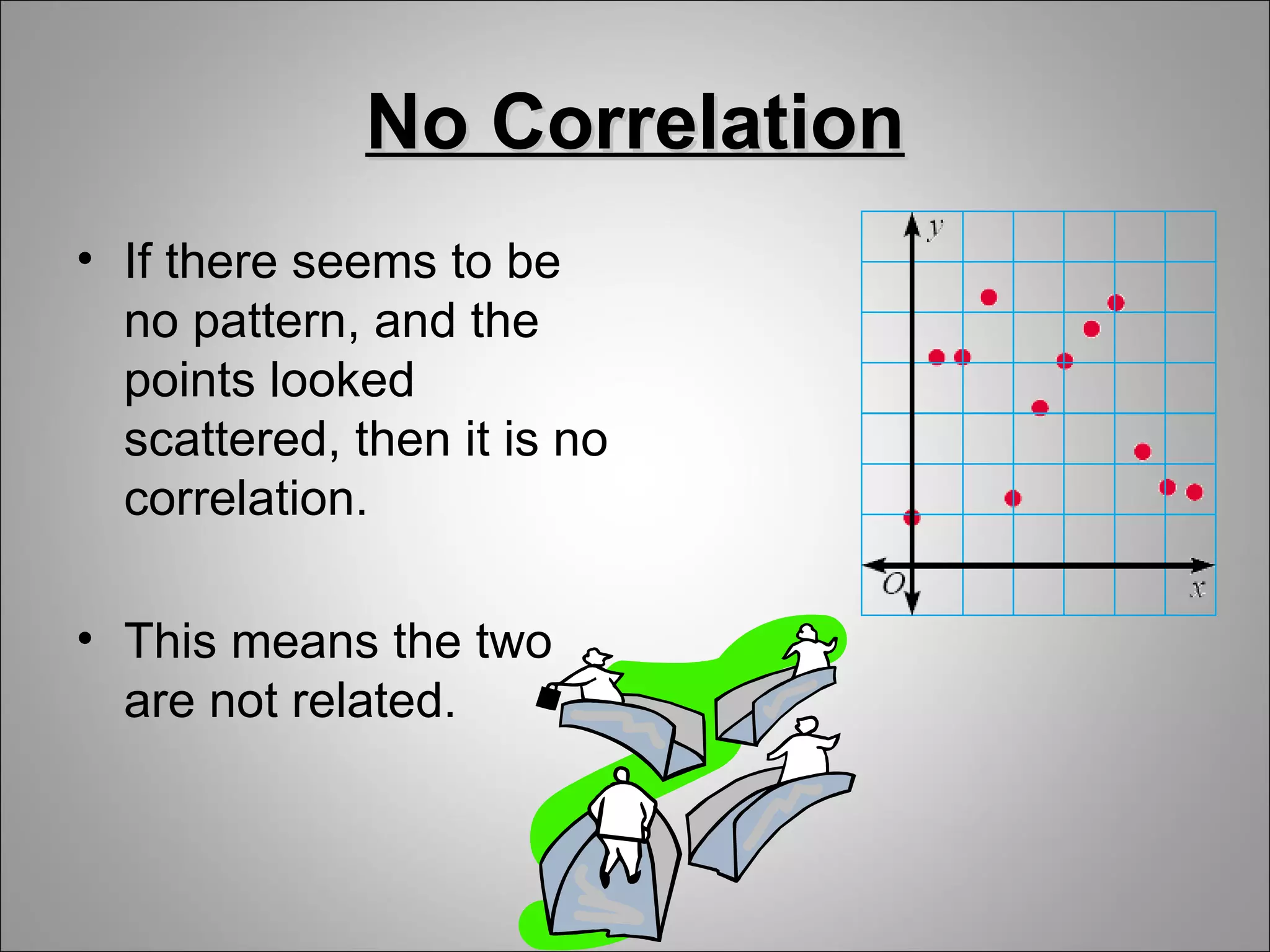 No Correlation

• If there seems to be no pattern, and the points looked scattered, then it is no correlation.

• This means the two are not related.

$y$

$O$

$x$